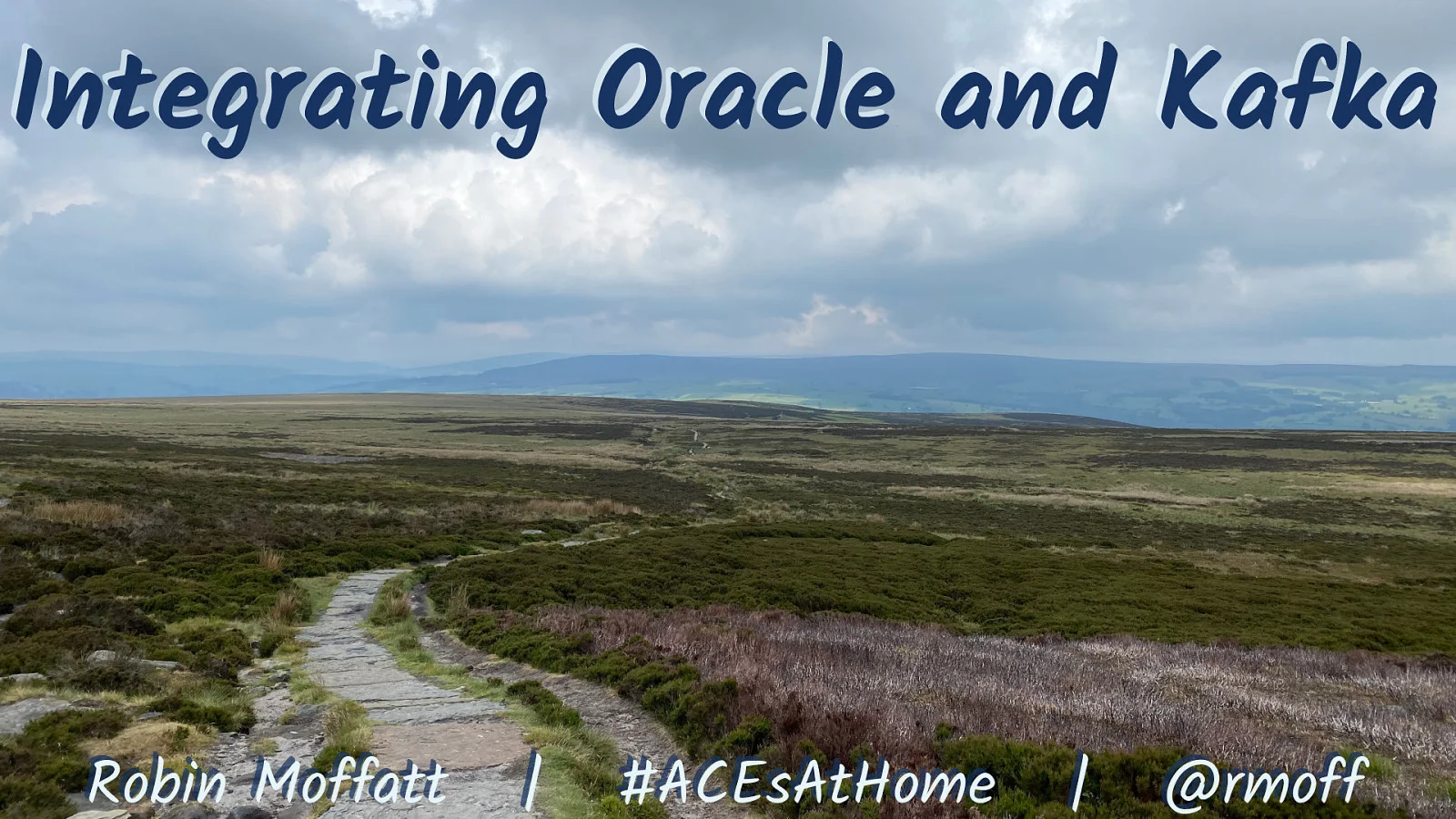 Integrating Oracle and Kafka

Robin Moffatt | #ACEsAtHome | @rmoff